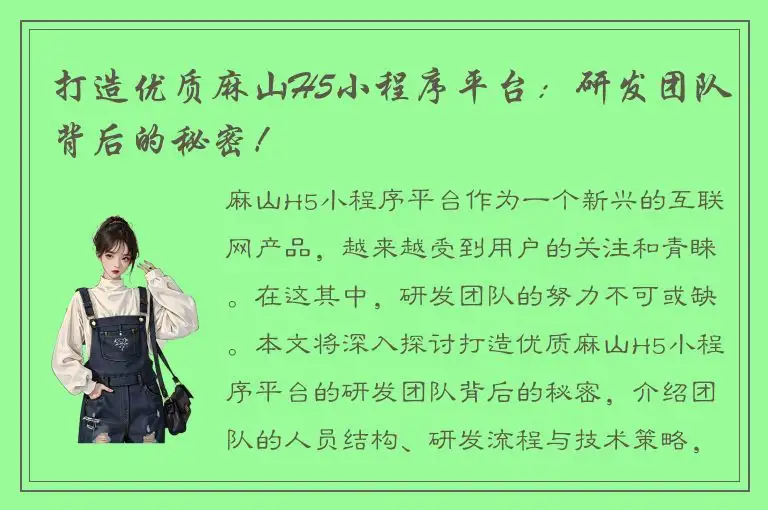 打造优质麻山H5小程序平台：研发团队背后的秘密！

麻山H5小程序平台作为一个新兴的互联网产品，越来越受到用户的关注和青睐。在这其中，研发团队的努力不可或缺。本文将深入探讨打造优质麻山H5小程序平台的研发团队背后的秘密，介绍团队的人员结构、研发流程与技术策略，